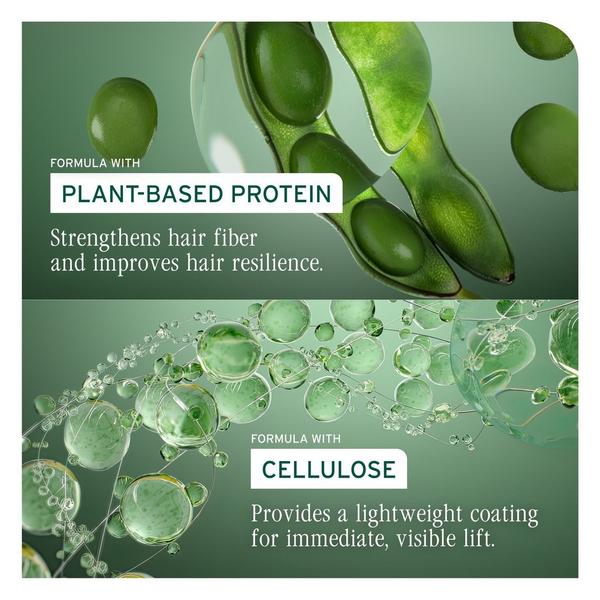 FORMULA WITH

PLANT-BASED PROTEIN

Strengthens hair fiber and improves hair resilience.

FORMULA WITH

CELLULOSE

Provides a lightweight coating for immediate, visible lift.